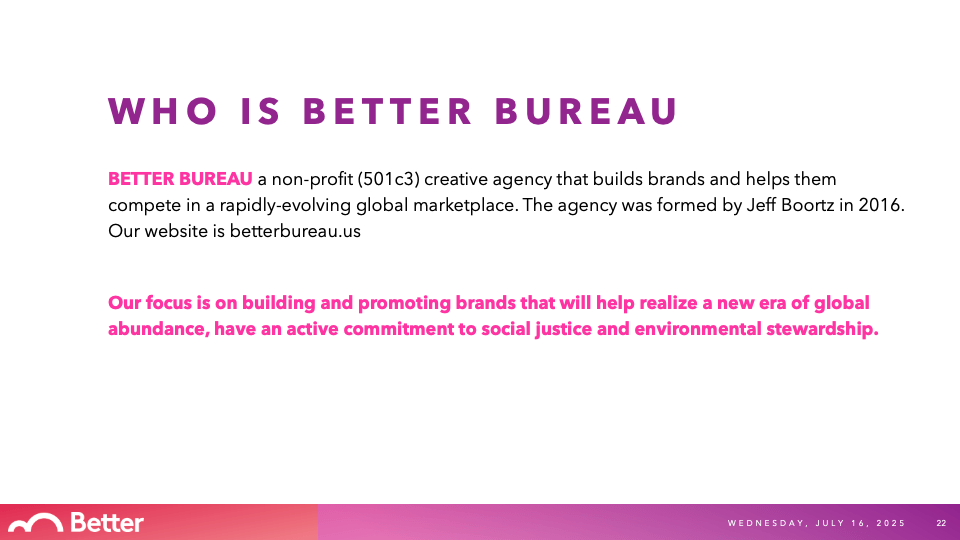 WHO IS BETTER BUREAU

BETTER BUREAU a non-profit (501c3) creative agency that builds brands and helps them compete in a rapidly-evolving global marketplace. The agency was formed by Jeff Boortz in 2016. Our website is betterbureau.us

Our focus is on building and promoting brands that will help realize a new era of global abundance, have an active commitment to social justice and environmental stewardship.

Better

WEDNESDAY, JULY 16, 2025

22